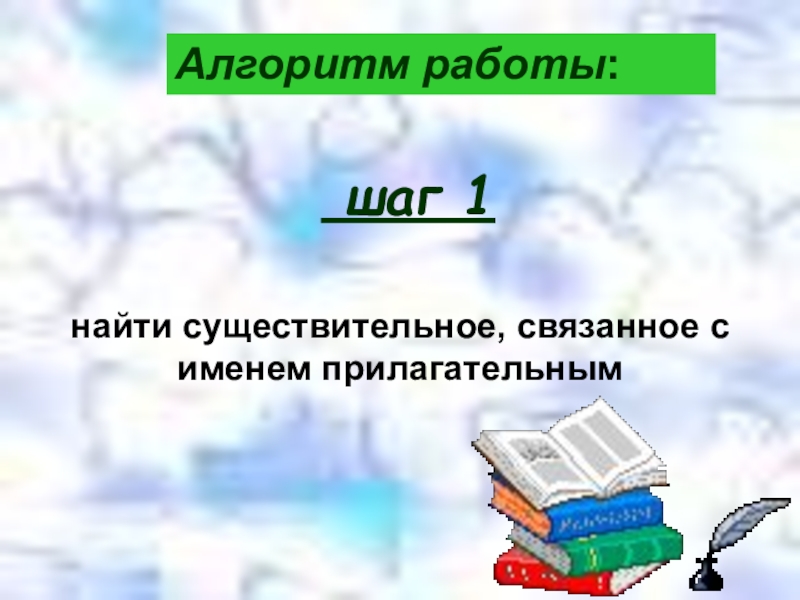 Алгоритм работы:

шаг 1

найти существительное, связанное с именем прилагательным